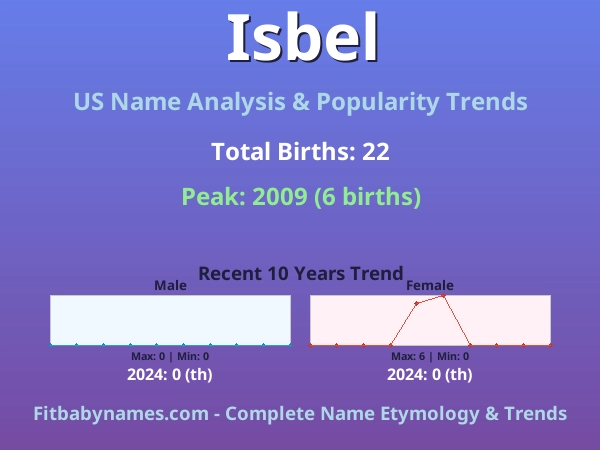 Isbel

US Name Analysis & Popularity Trends

Total Births: 22

Peak: 2009 (6 births)

Recent 10 Years Trend

Male

Max: 0 | Min: 0

2024: 0 (th)

Female

Max: 6 | Min: 0

2024: 0 (th)

Fitbabynames.com - Complete Name Etymology & Trends